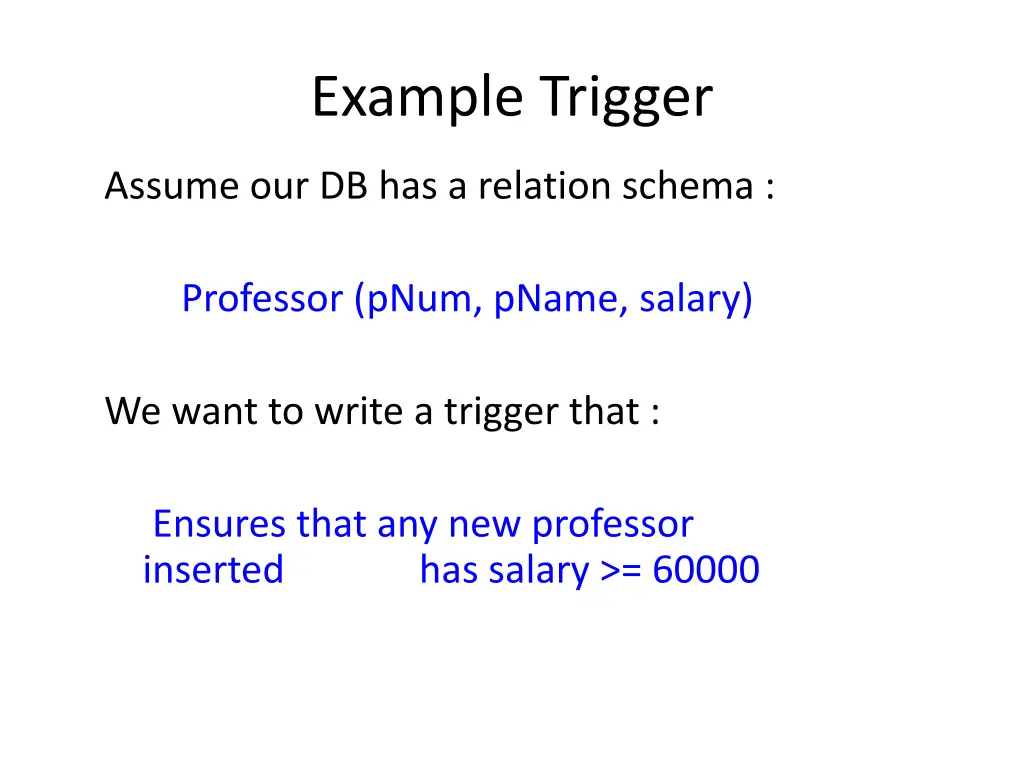 Example Trigger

Assume our DB has a relation schema :

Professor (pNum, pName, salary)

We want to write a trigger that :

Ensures that any new professor inserted has salary >= 60000